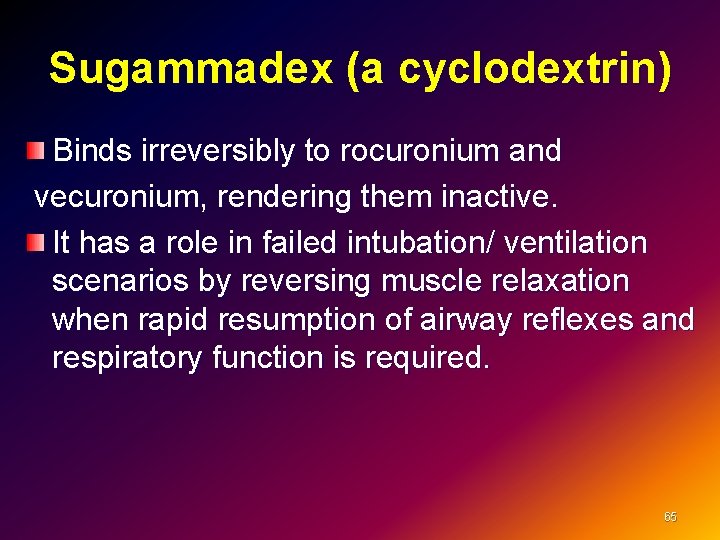 Sugammadex (a cyclodextrin)

Binds irreversibly to rocuronium and vecuronium, rendering them inactive.

It has a role in failed intubation/ ventilation scenarios by reversing muscle relaxation when rapid resumption of airway reflexes and respiratory function is required.

65